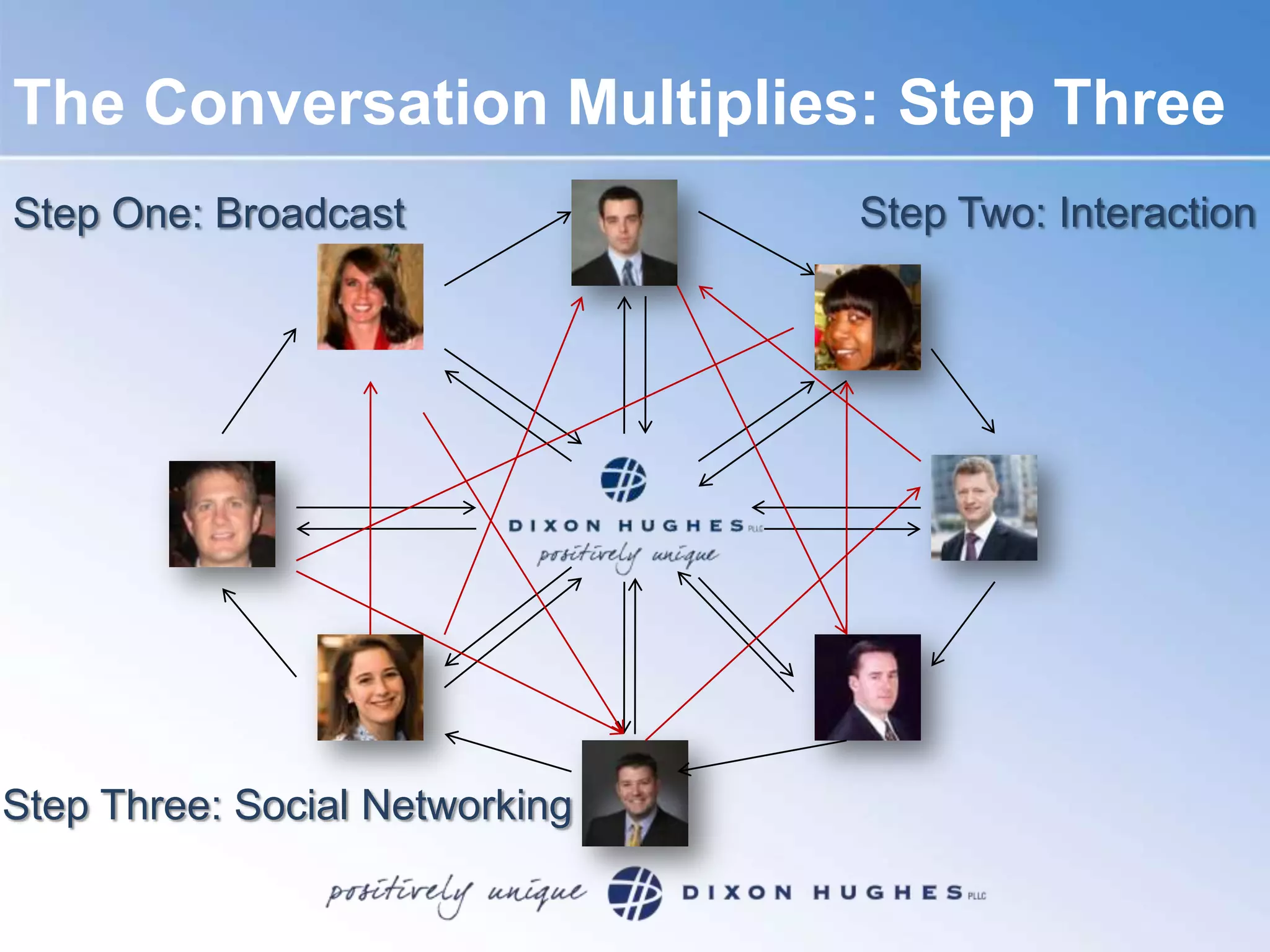 The Conversation Multiplies: Step Three

Step One: Broadcast

Step Two: Interaction

DIXON HUGHES PLLC
positively unique

Step Three: Social Networking

positively unique DIXON HUGHES PLLC